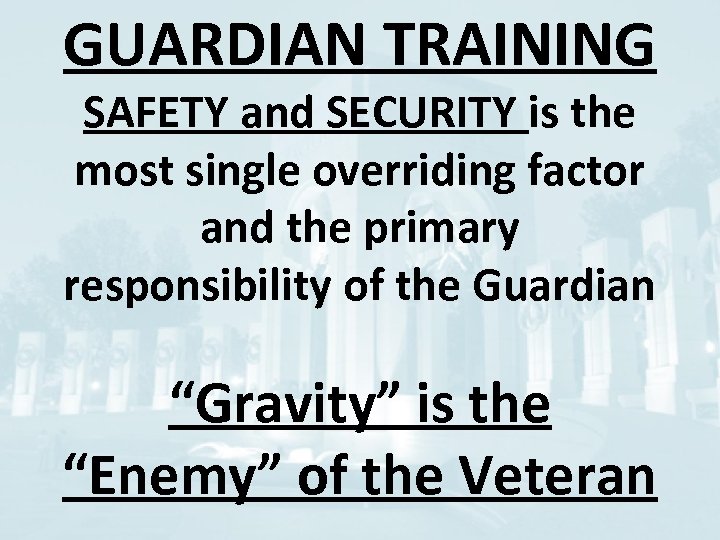 GUARDIAN TRAINING

SAFETY and SECURITY is the most single overriding factor and the primary responsibility of the Guardian

“Gravity” is the “Enemy” of the Veteran